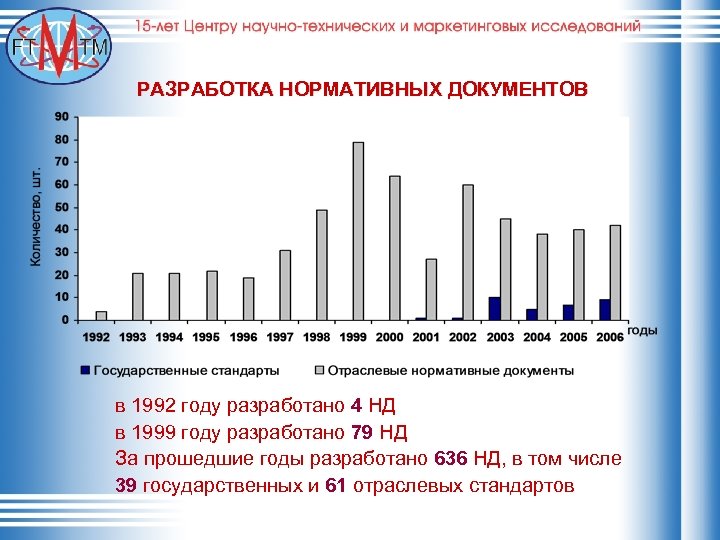 FT M TM

15-лет Центру научно-технических и маркетинговых исследований

РАЗРАБОТКА НОРМАТИВНЫХ ДОКУМЕНТОВ

Количество, шт.

90
80
70
60
50
40
30
20
10
0

1992 1993 1994 1995 1996 1997 1998 1999 2000 2001 2002 2003 2004 2005 2006 годы

Государственные стандарты
Отраслевые нормативные документы

в 1992 году разработано 4 НД
в 1999 году разработано 79 НД
За прошедшие годы разработано 636 НД, в том числе 39 государственных и 61 отраслевых стандартов